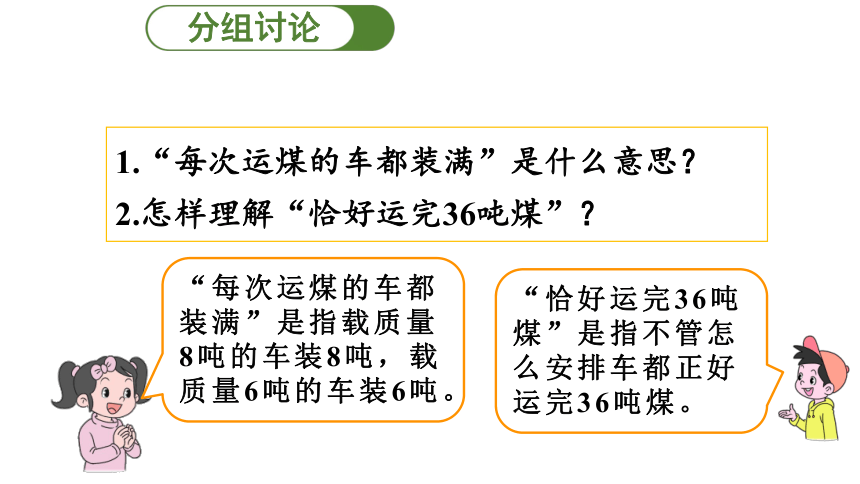 分组讨论

1.“每次运煤的车都装满”是什么意思？
2.怎样理解“恰好运完36吨煤”？

“每次运煤的车都装满”是指载质量8吨的车装8吨，载质量6吨的车装6吨。

“恰好运完36吨煤”是指不管怎么安排车都正好运完36吨煤。